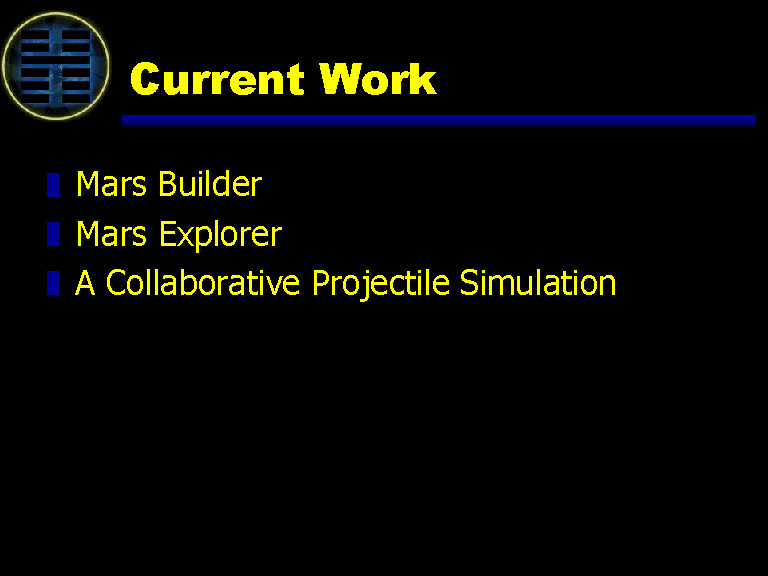 Current Work

Mars Builder
Mars Explorer
A Collaborative Projectile Simulation